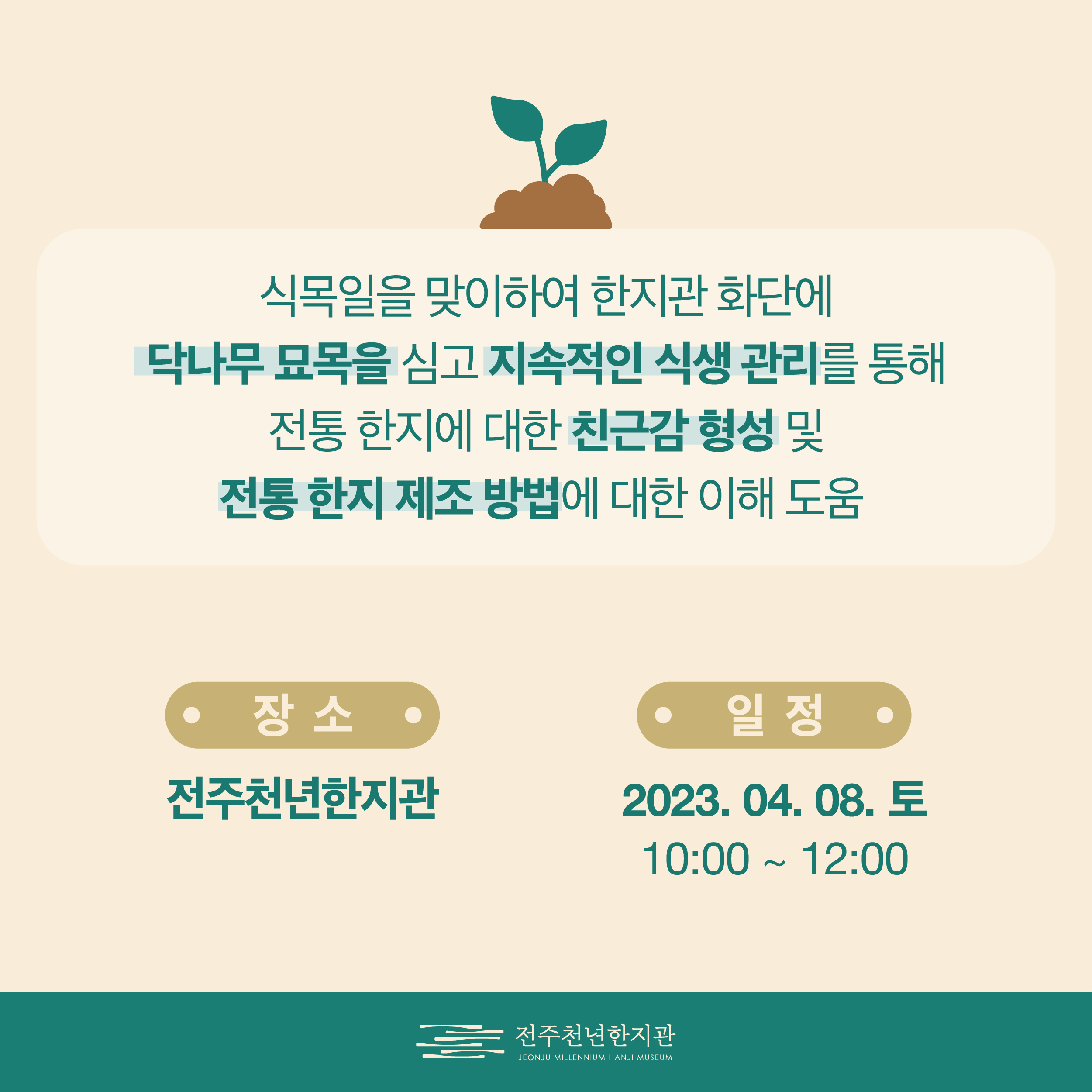 식목일을 맞이하여 한지관 화단에
닥나무 묘목을 심고 지속적인 식생 관리를 통해
전통 한지에 대한 친근감 형성 및
전통 한지 제조 방법에 대한 이해 도움

장 소

전주천년한지관

일 정

2023. 04. 08. 토
10:00 ~ 12:00

전주천년한지관
JEONJU MILLENNIUM HANJI MUSEUM